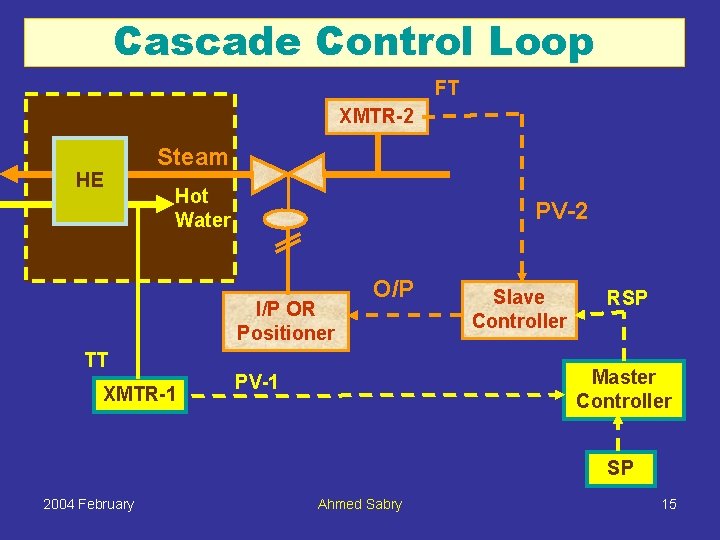 Cascade Control Loop

FT

XMTR-2

HE

Steam

Hot Water

PV-2

O/P

I/P OR Positioner

Slave Controller

RSP

TT

XMTR-1

PV-1

Master Controller

SP

2004 February

Ahmed Sabry

15